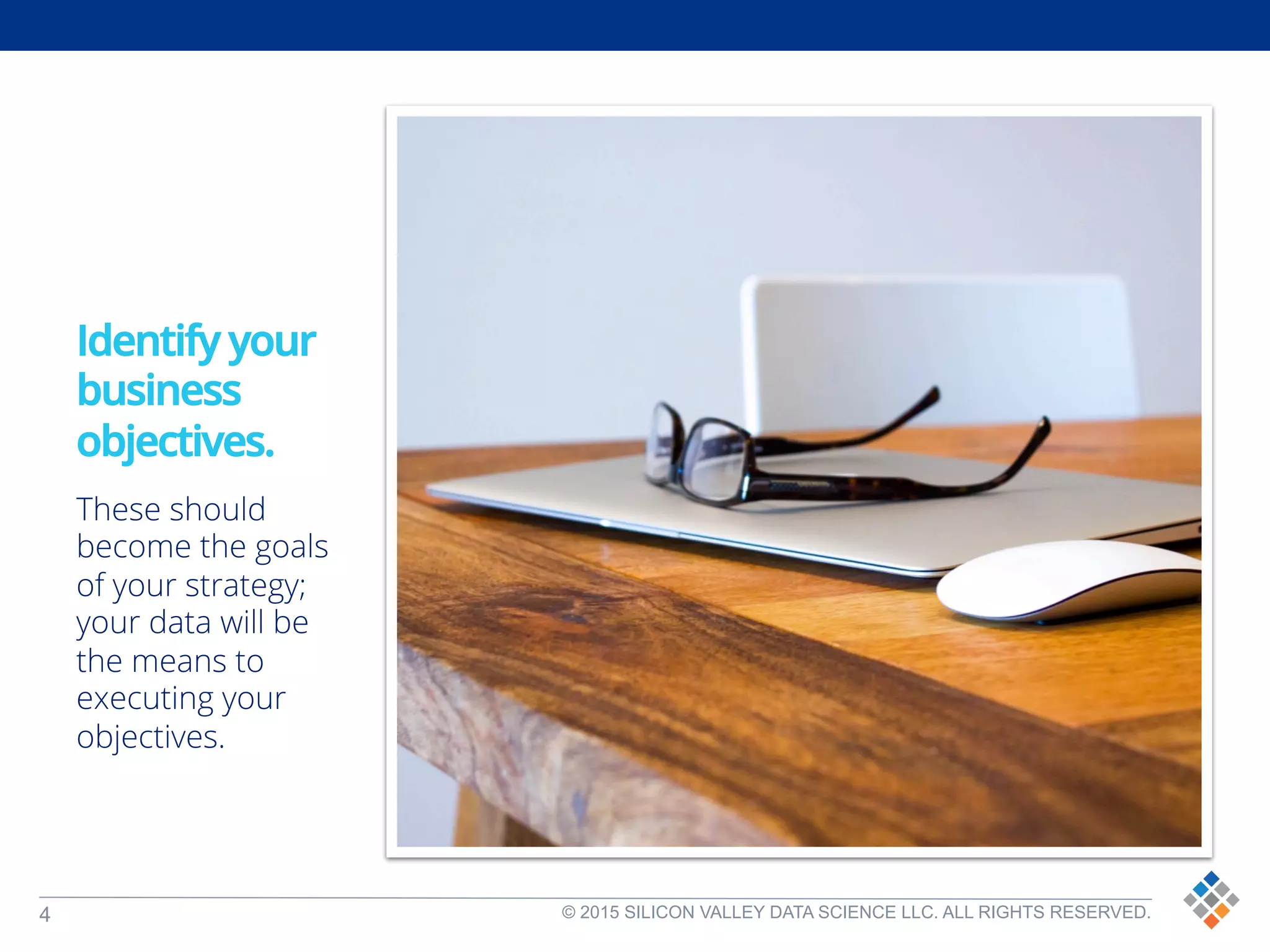 Identify your business objectives.

These should become the goals of your strategy; your data will be the means to executing your objectives.

4

© 2015 SILICON VALLEY DATA SCIENCE LLC. ALL RIGHTS RESERVED.